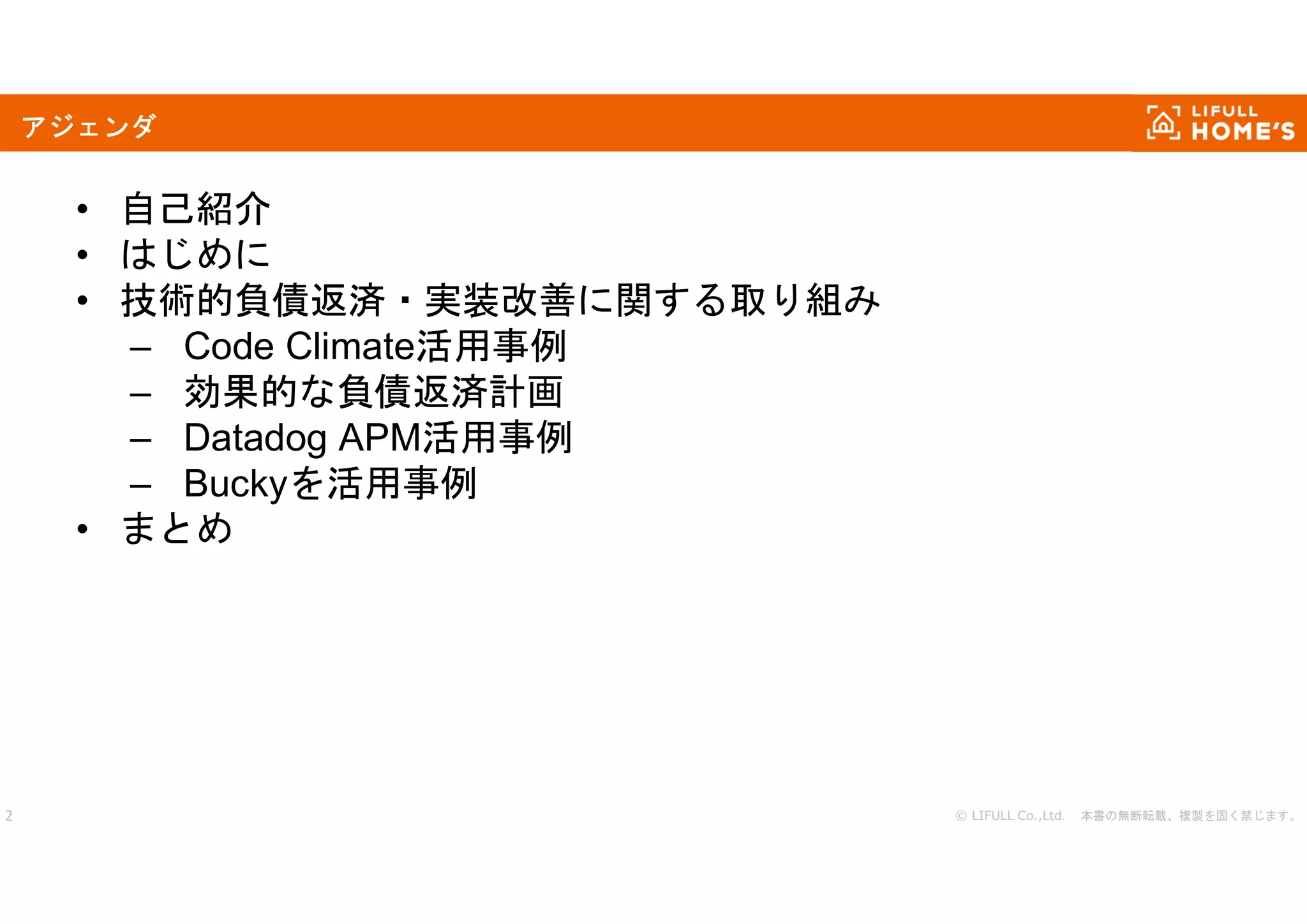 アジェンダ

LIFULL HOME'S

• 自己紹介
• はじめに
• 技術的負債返済・実装改善に関する取り組み
  – Code Climate活用事例
  – 効果的な負債返済計画
  – Datadog APM活用事例
  – Buckyを活用事例
• まとめ

2

© LIFULL Co.,Ltd. 本書の無断転載、複製を固く禁じます。